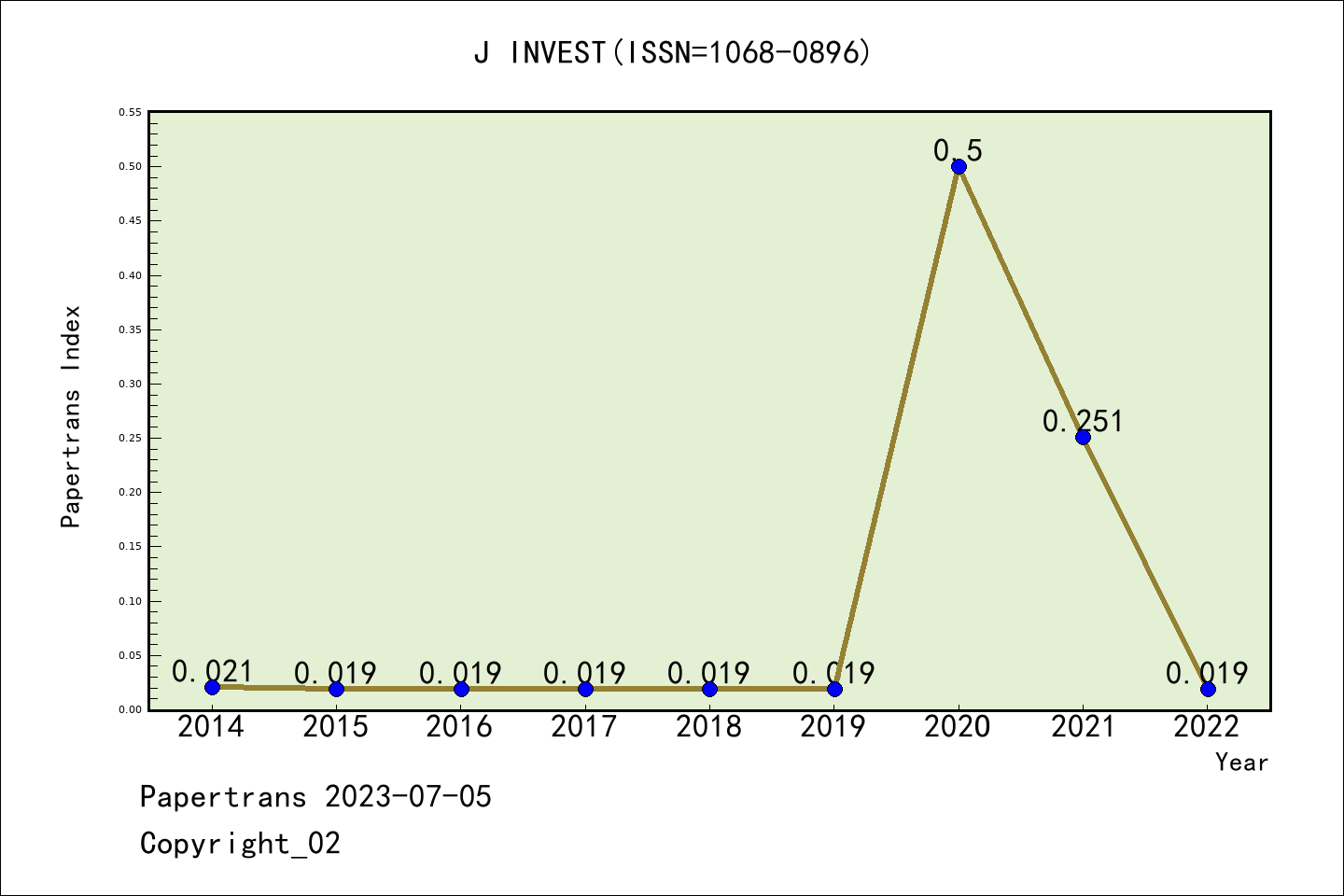 J INVEST(ISSN=1068-0896)

Papertrans Index

0.55
0.50
0.45
0.40
0.35
0.30
0.25
0.20
0.15
0.10
0.05
0.00

0.021
0.019
0.019
0.019
0.019
0.019
0.5
0.251
0.019

2014
2015
2016
2017
2018
2019
2020
2021
2022

Year

Papertrans 2023-07-05

Copyright_02